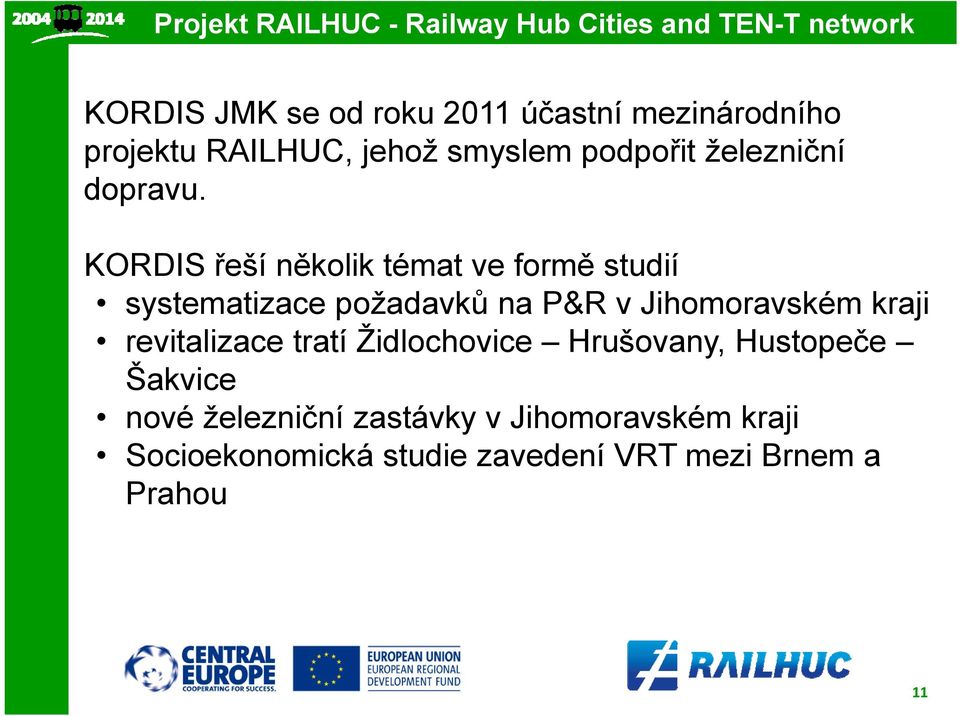 2004 2014

Projekt RAILHUC - Railway Hub Cities and TEN-T network

KORDIS JMK se od roku 2011 účastní mezinárodního projektu RAILHUC, jehož smyslem podpořit železniční dopravu.

KORDIS řeší několik témat ve formě studií
• systematizace požadavků na P&R v Jihomoravském kraji
• revitalizace tratí Židlochovice – Hrušovany, Hustopeče – Šakvice
• nové železniční zastávky v Jihomoravském kraji
• Socioekonomická studie zavedení VRT mezi Brnem a Prahou

CENTRAL EUROPE COOPERATING FOR SUCCESS.

EUROPEAN UNION EUROPEAN REGIONAL DEVELOPMENT FUND

RAILHUC

11